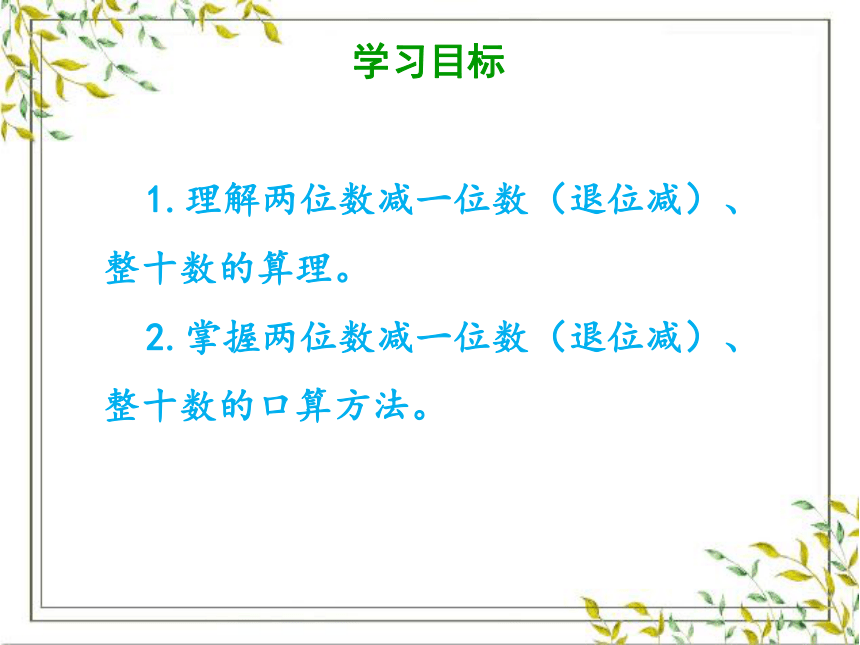 学习目标

1. 理解两位数减一位数（退位减）、整十数的算理。

2. 掌握两位数减一位数（退位减）、整十数的口算方法。